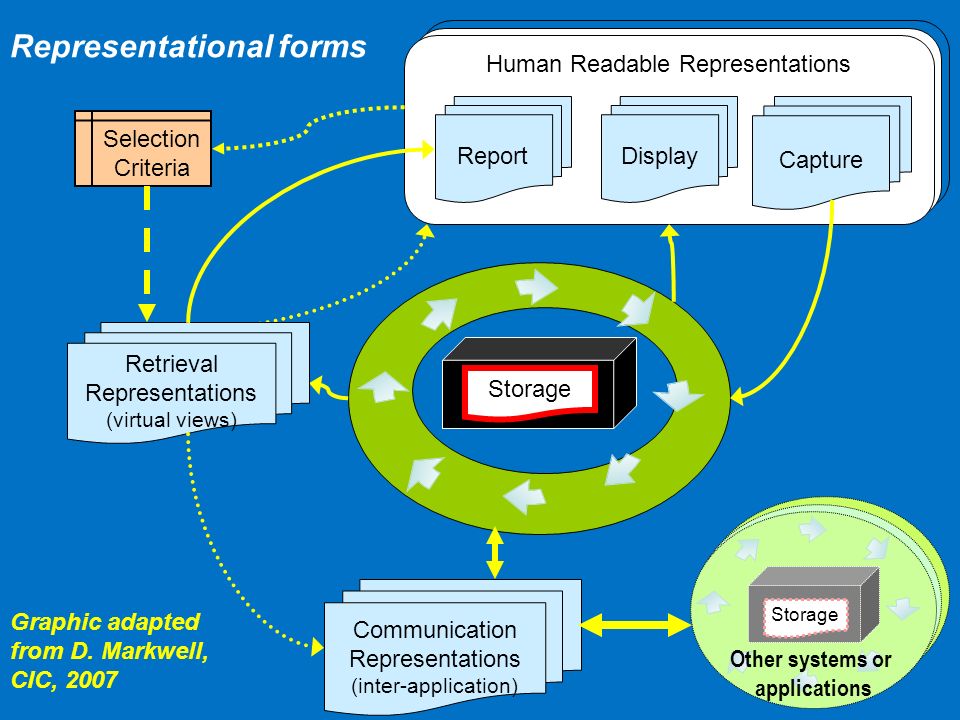 Representational forms

Human Readable Representations

Report

Display

Capture

Selection Criteria

Retrieval Representations (virtual views)

Storage

Communication Representations (inter-application)

Storage

Other systems or applications

Graphic adapted from D. Markwell, CIC, 2007